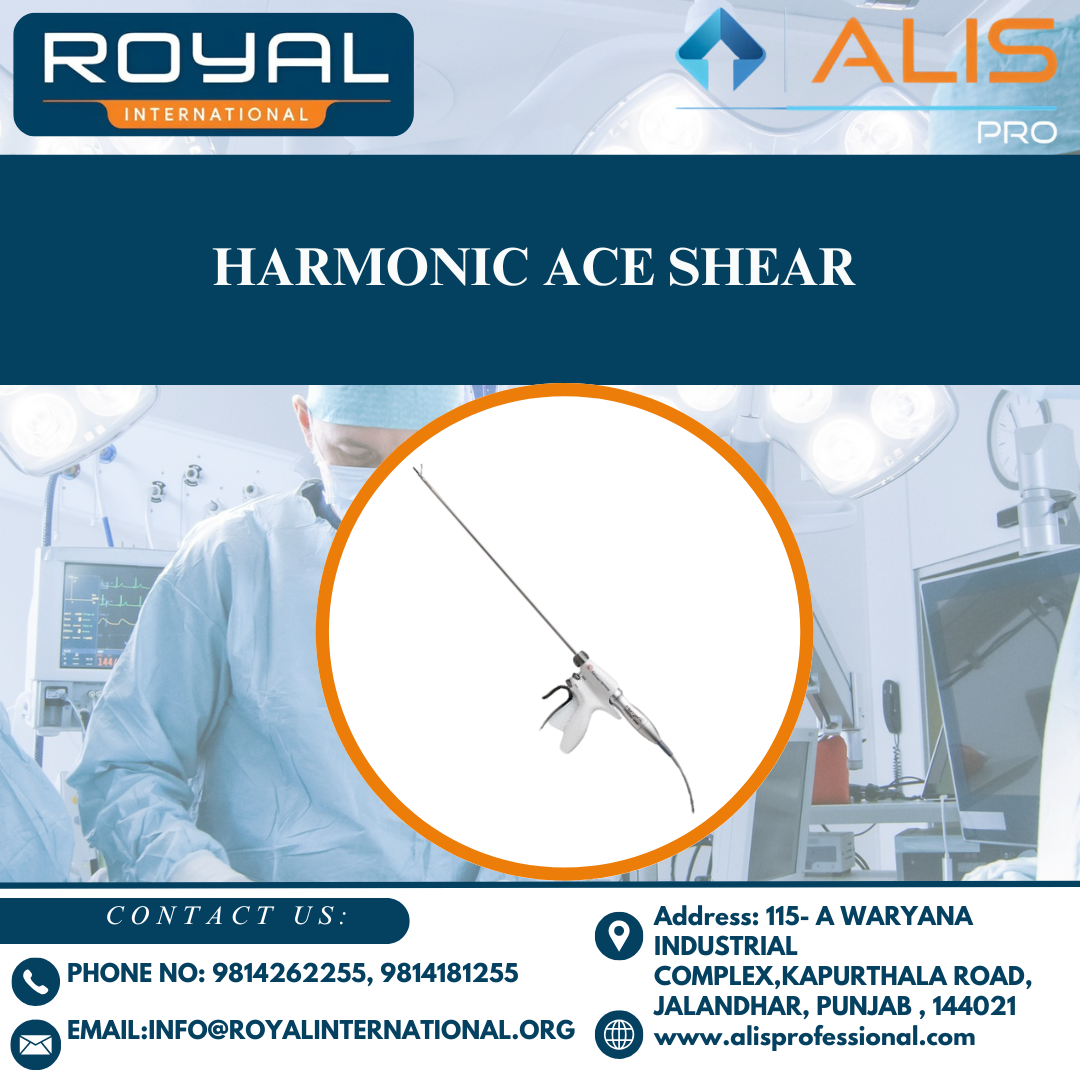 ROYAL
INTERNATIONAL

ALIS
PRO

HARMONIC ACE SHEAR

CONTACT US:

PHONE NO: 9814262255, 9814181255

EMAIL:INFO@ROYALINTERNATIONAL.ORG

Address: 115- A WARYANA INDUSTRIAL COMPLEX,KAPURTHALA ROAD, JALANDHAR, PUNJAB , 144021

www.alisprofessional.com